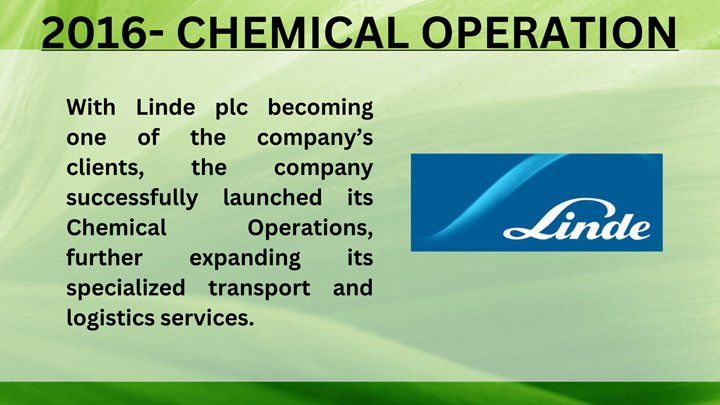 2016- CHEMICAL OPERATION

With Linde plc becoming one of the company's clients, the company successfully launched its Chemical Operations, further expanding its specialized transport and logistics services.

Linde